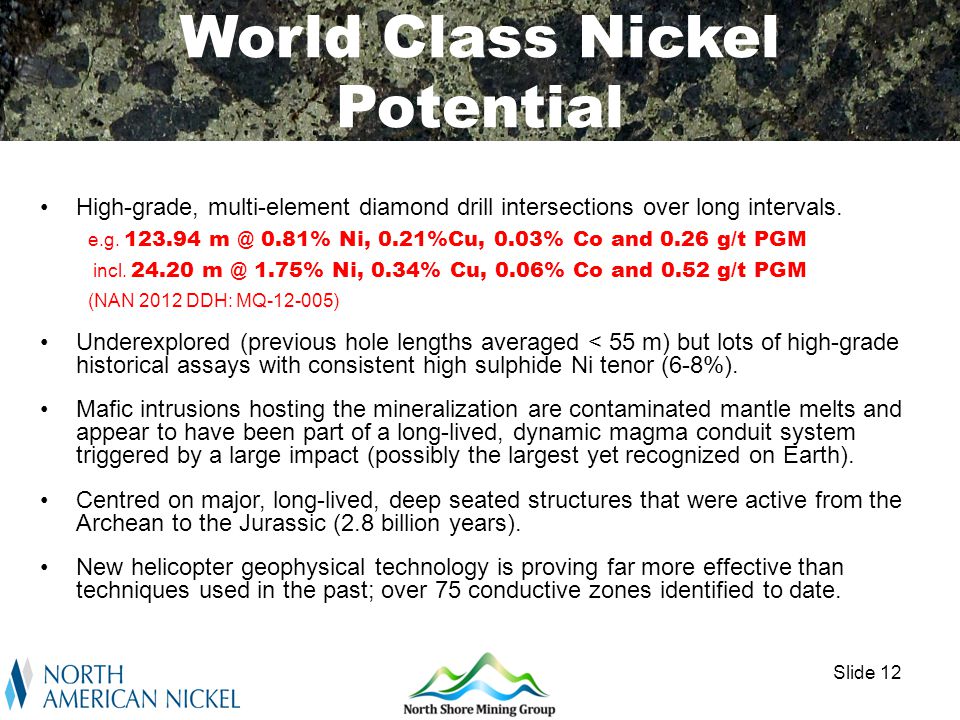 World Class Nickel Potential

• High-grade, multi-element diamond drill intersections over long intervals.
e.g. 123.94 m @ 0.81% Ni, 0.21%Cu, 0.03% Co and 0.26 g/t PGM
incl. 24.20 m @ 1.75% Ni, 0.34% Cu, 0.06% Co and 0.52 g/t PGM
(NAN 2012 DDH: MQ-12-005)

• Underexplored (previous hole lengths averaged < 55 m) but lots of high-grade historical assays with consistent high sulphide Ni tenor (6-8%).

• Mafic intrusions hosting the mineralization are contaminated mantle melts and appear to have been part of a long-lived, dynamic magma conduit system triggered by a large impact (possibly the largest yet recognized on Earth).

• Centred on major, long-lived, deep seated structures that were active from the Archean to the Jurassic (2.8 billion years).

• New helicopter geophysical technology is proving far more effective than techniques used in the past; over 75 conductive zones identified to date.

NORTH AMERICAN NICKEL

North Shore Mining Group

Slide 12